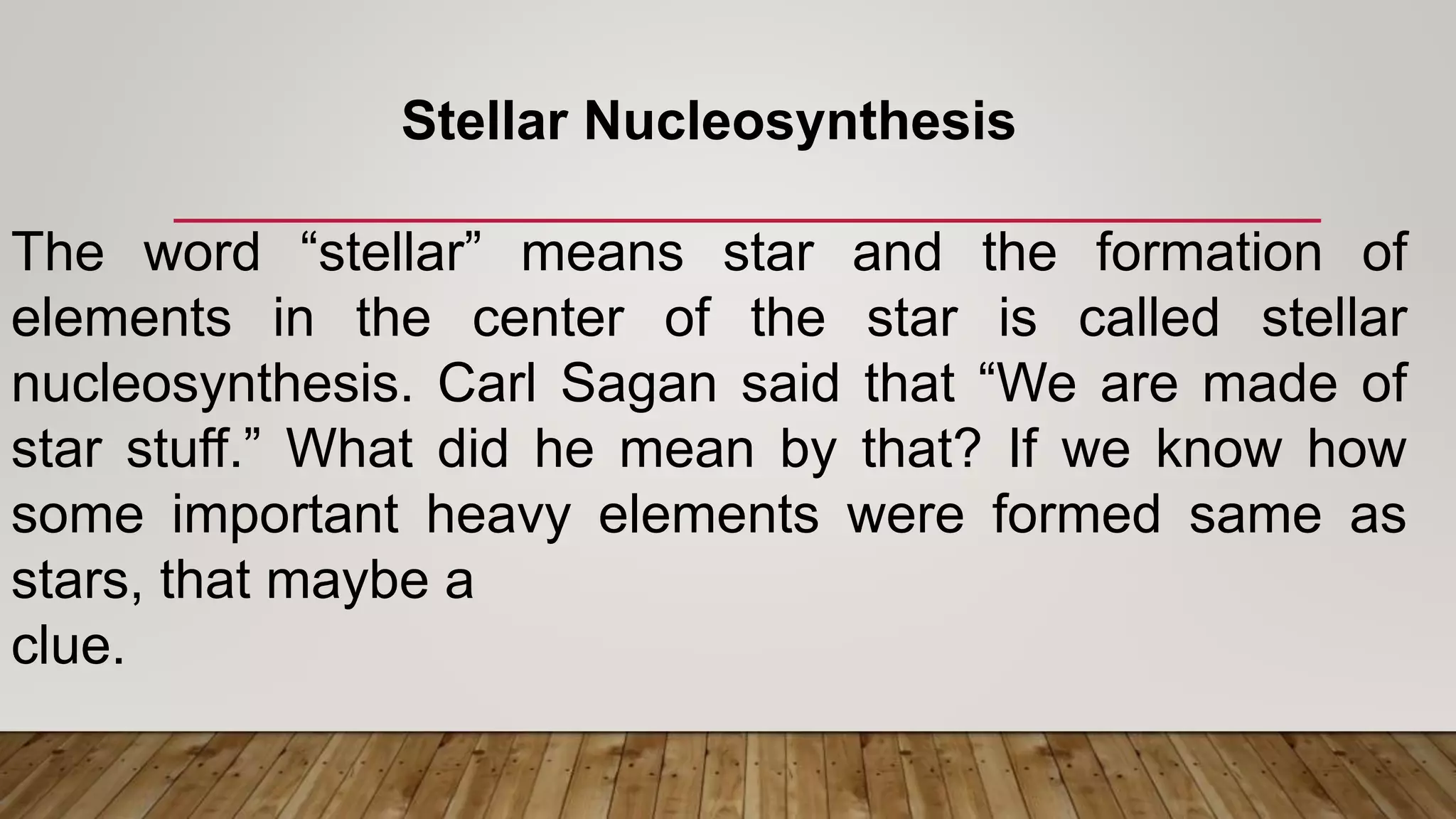 Stellar Nucleosynthesis

The word “stellar” means star and the formation of elements in the center of the star is called stellar nucleosynthesis. Carl Sagan said that “We are made of star stuff.” What did he mean by that? If we know how some important heavy elements were formed same as stars, that maybe a
clue.